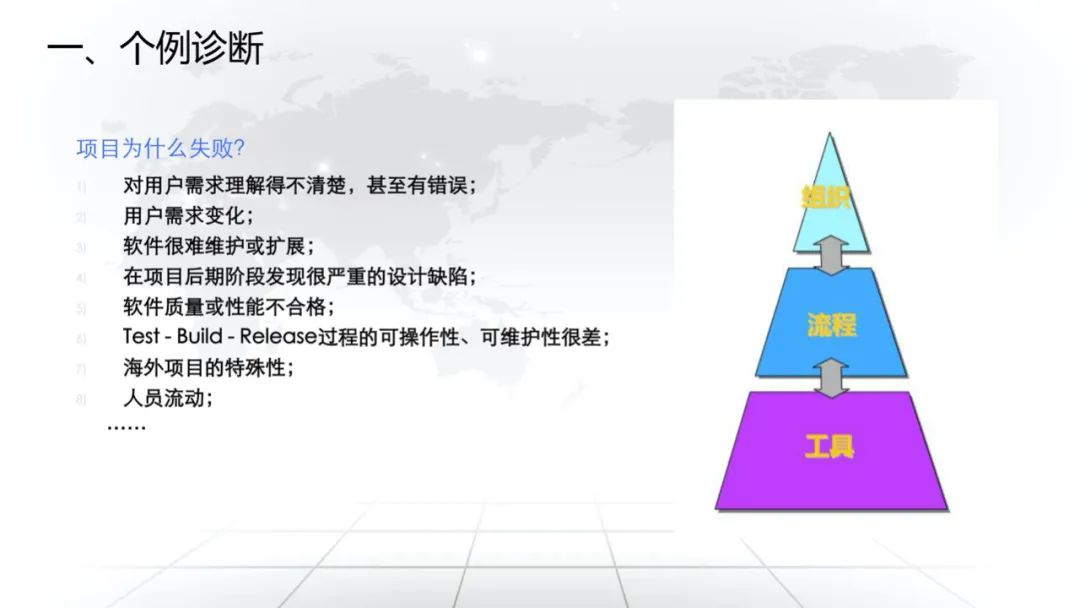 一、个例诊断

项目为什么失败?

1) 对用户需求理解得不清楚，甚至有错误；
2) 用户需求变化；
3) 软件很难维护或扩展；
4) 在项目后期阶段发现很严重的设计缺陷；
5) 软件质量或性能不合格；
6) Test - Build - Release过程的可操作性、可维护性很差；
7) 海外项目的特殊性；
8) 人员流动；
……

组织

流程

工具